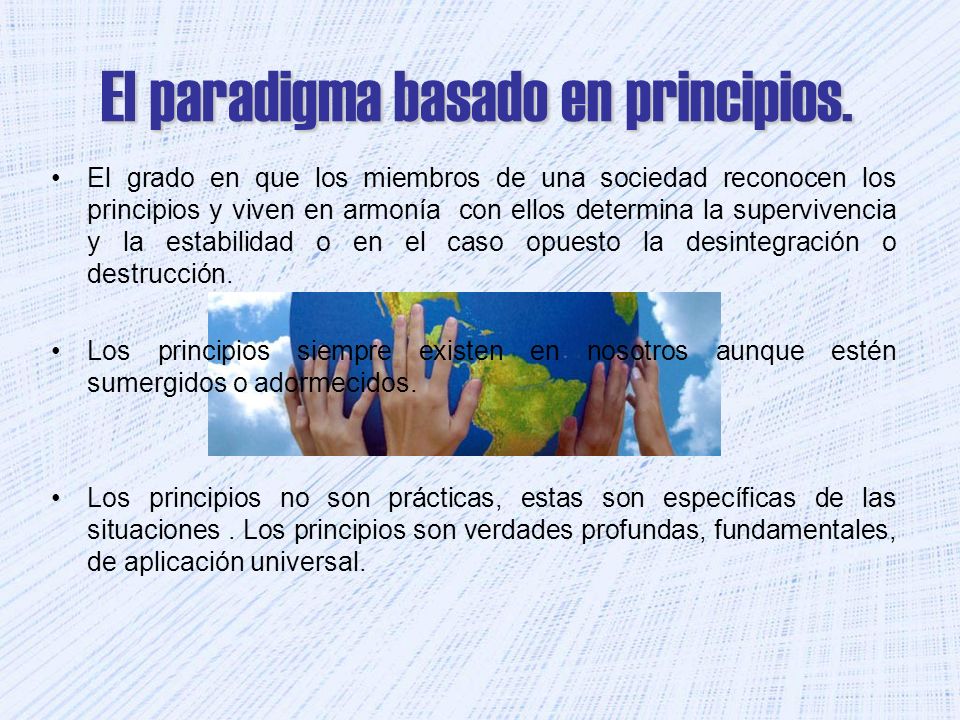 El paradigma basado en principios.

• El grado en que los miembros de una sociedad reconocen los principios y viven en armonía con ellos determina la supervivencia y la estabilidad o en el caso opuesto la desintegración o destrucción.

• Los principios siempre existen en nosotros aunque estén sumergidos o adormecidos.

• Los principios no son prácticas, estas son específicas de las situaciones . Los principios son verdades profundas, fundamentales, de aplicación universal.